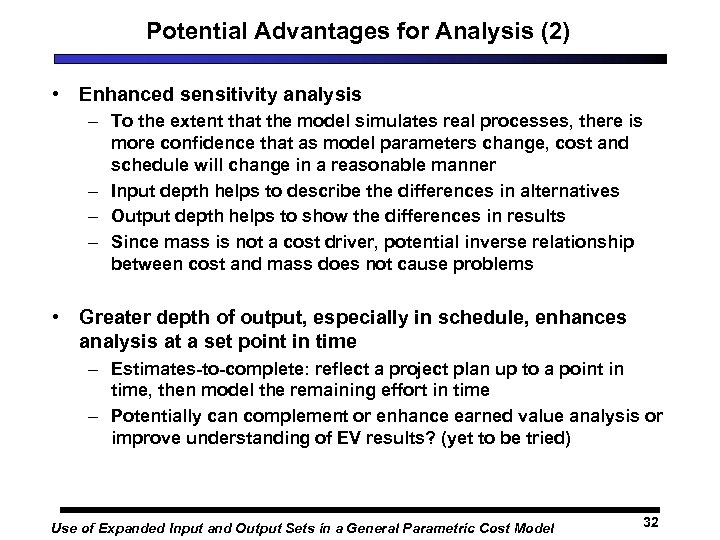 Potential Advantages for Analysis (2)

• Enhanced sensitivity analysis
– To the extent that the model simulates real processes, there is more confidence that as model parameters change, cost and schedule will change in a reasonable manner
– Input depth helps to describe the differences in alternatives
– Output depth helps to show the differences in results
– Since mass is not a cost driver, potential inverse relationship between cost and mass does not cause problems

• Greater depth of output, especially in schedule, enhances analysis at a set point in time
– Estimates-to-complete: reflect a project plan up to a point in time, then model the remaining effort in time
– Potentially can complement or enhance earned value analysis or improve understanding of EV results? (yet to be tried)

Use of Expanded Input and Output Sets in a General Parametric Cost Model

32